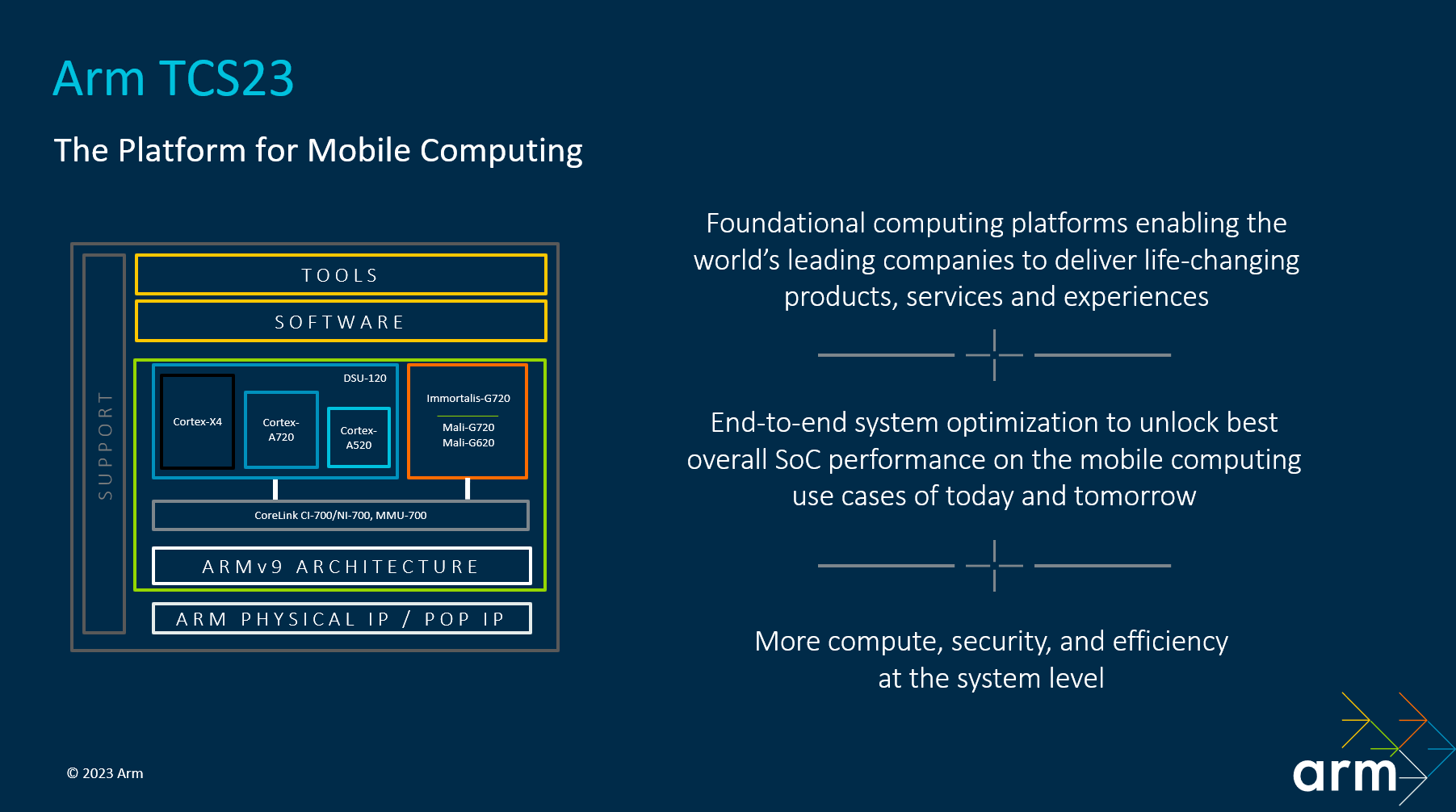 Arm TCS23

The Platform for Mobile Computing

SUPPORT

TOOLS

SOFTWARE

DSU-120

Cortex-X4

Cortex-A720

Cortex-A520

Immortalis-G720

Mali-G720
Mali-G620

CoreLink CI-700/NI-700, MMU-700

ARMv9 ARCHITECTURE

ARM PHYSICAL IP / POP IP

Foundational computing platforms enabling the world's leading companies to deliver life-changing products, services and experiences

End-to-end system optimization to unlock best overall SoC performance on the mobile computing use cases of today and tomorrow

More compute, security, and efficiency at the system level

© 2023 Arm

arm